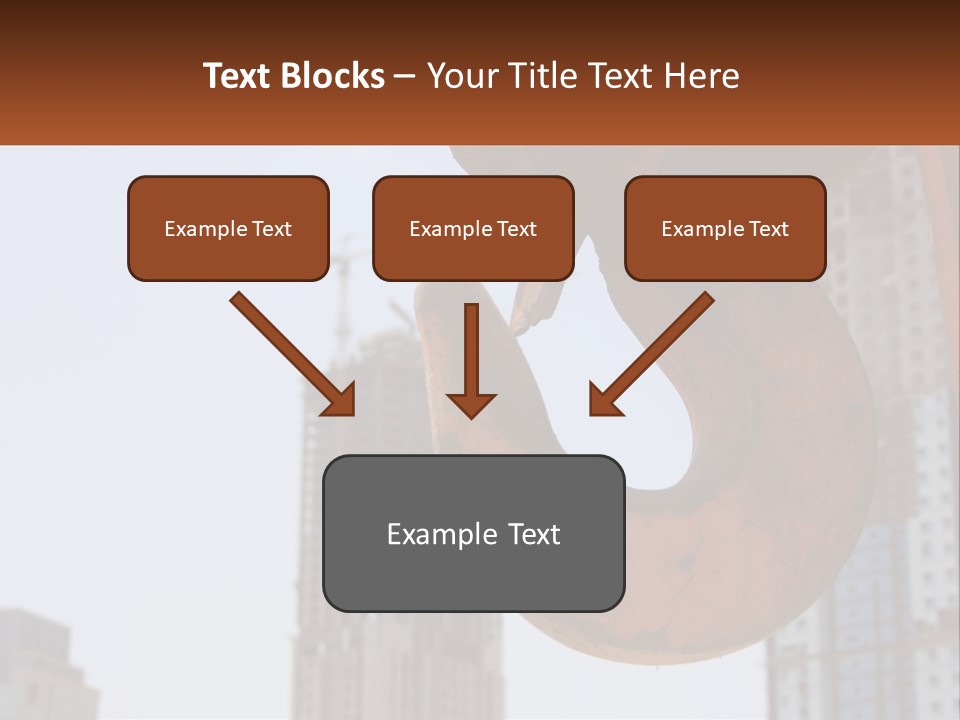 Text Blocks – Your Title Text Here

Example Text

Example Text

Example Text

Example Text